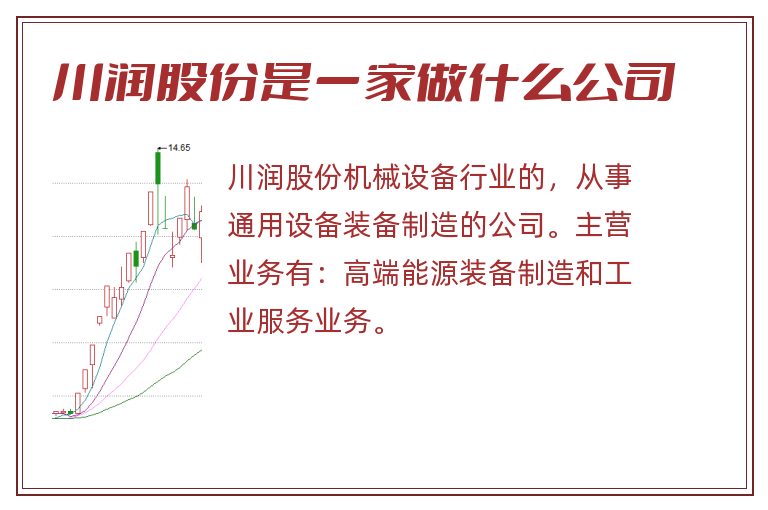 川润股份是一家做什么公司

14.65

川润股份机械设备行业的，从事通用设备装备制造的公司。主营业务有：高端能源装备制造和工业服务业务。